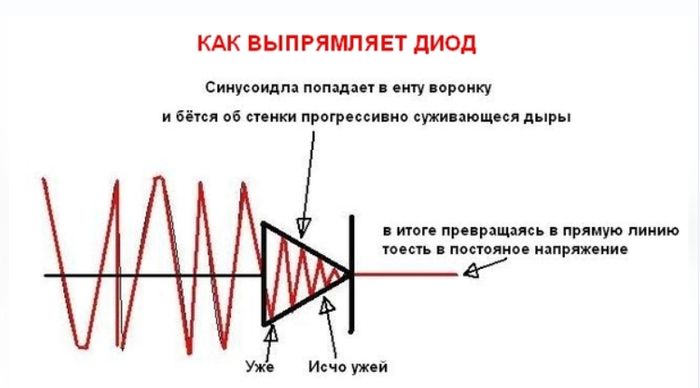 КАК ВЫПРЯМЛЯЕТ ДИОД

Синусоидла попадает в енту воронку

и бётся об стенки прогрессивно суживающеся дыры

в итоге превращаясь в прямую линию тоесть в постояное напряжение

Уже

Исчо ужей